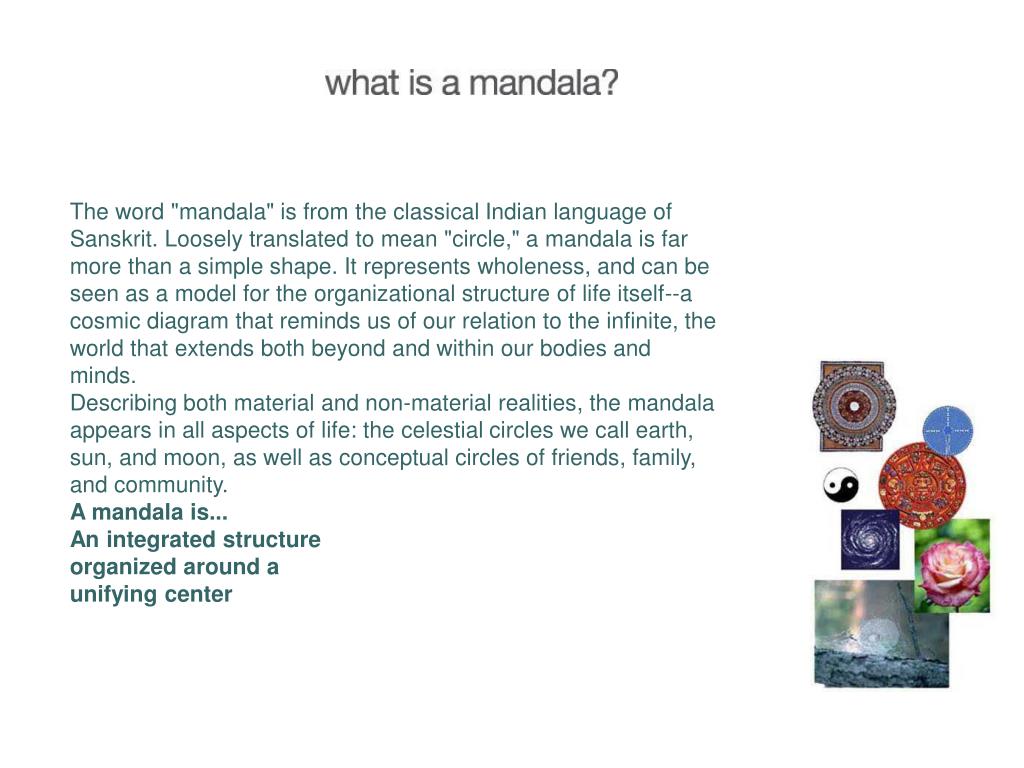 what is a mandala?

The word "mandala" is from the classical Indian language of Sanskrit. Loosely translated to mean "circle," a mandala is far more than a simple shape. It represents wholeness, and can be seen as a model for the organizational structure of life itself--a cosmic diagram that reminds us of our relation to the infinite, the world that extends both beyond and within our bodies and minds.
Describing both material and non-material realities, the mandala appears in all aspects of life: the celestial circles we call earth, sun, and moon, as well as conceptual circles of friends, family, and community.
A mandala is...
An integrated structure
organized around a
unifying center